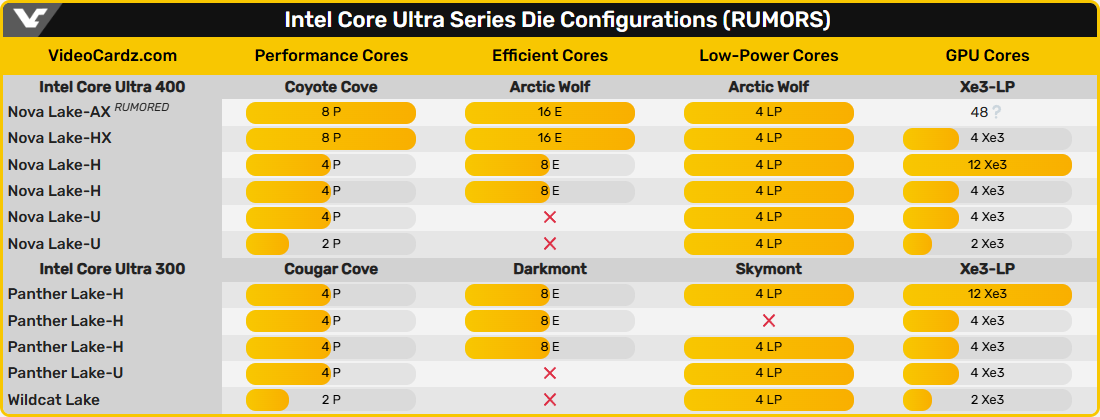 Intel Core Ultra Series Die Configurations (RUMORS)

| VideoCardz.com | Performance Cores | Efficient Cores | Low-Power Cores | GPU Cores |
|---|---|---|---|---|
| Intel Core Ultra 400 | Coyote Cove | Arctic Wolf | Arctic Wolf | Xe3-LP |
| Nova Lake-AX RUMORED | 8 P | 16 E | 4 LP | 48 ? |
| Nova Lake-HX | 8 P | 16 E | 4 LP | 4 Xe3 |
| Nova Lake-H | 4 P | 8 E | 4 LP | 12 Xe3 |
| Nova Lake-H | 4 P | 8 E | 4 LP | 4 Xe3 |
| Nova Lake-U | 4 P | ✕ | 4 LP | 4 Xe3 |
| Nova Lake-U | 2 P | ✕ | 4 LP | 2 Xe3 |
| Intel Core Ultra 300 | Cougar Cove | Darkmont | Skymont | Xe3-LP |
| Panther Lake-H | 4 P | 8 E | 4 LP | 12 Xe3 |
| Panther Lake-H | 4 P | 8 E | ✕ | 4 Xe3 |
| Panther Lake-H | 4 P | 8 E | 4 LP | 4 Xe3 |
| Panther Lake-U | 4 P | ✕ | 4 LP | 4 Xe3 |
| Wildcat Lake | 2 P | ✕ | 4 LP | 2 Xe3 |